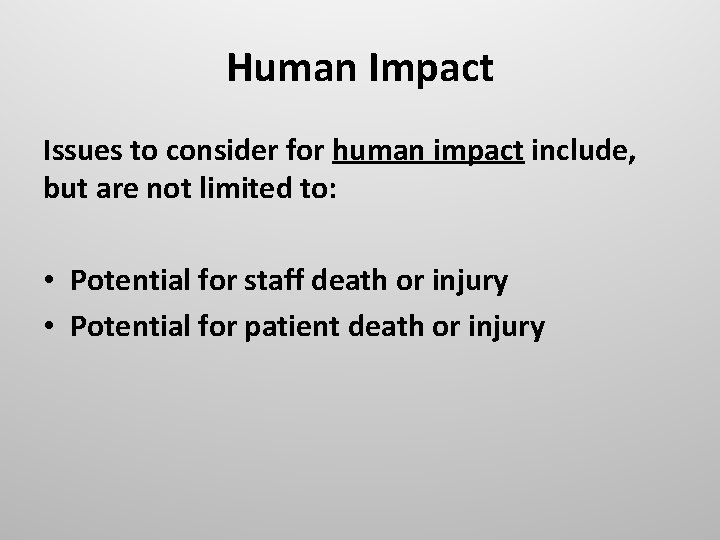 Human Impact

Issues to consider for human impact include, but are not limited to:

• Potential for staff death or injury
• Potential for patient death or injury